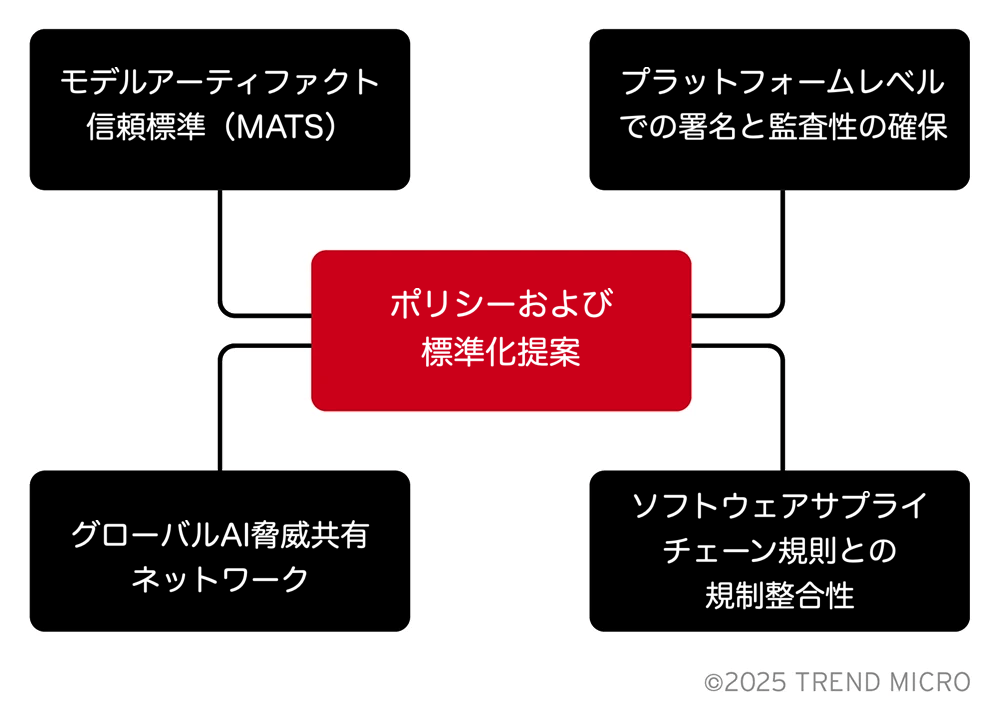 モデルアーティファクト信頼標準（MATS）

プラットフォームレベルでの署名と監査性の確保

ポリシーおよび標準化提案

グローバルAI脅威共有ネットワーク

ソフトウェアサプライチェーン規則との規制整合性

©2025 TREND MICRO